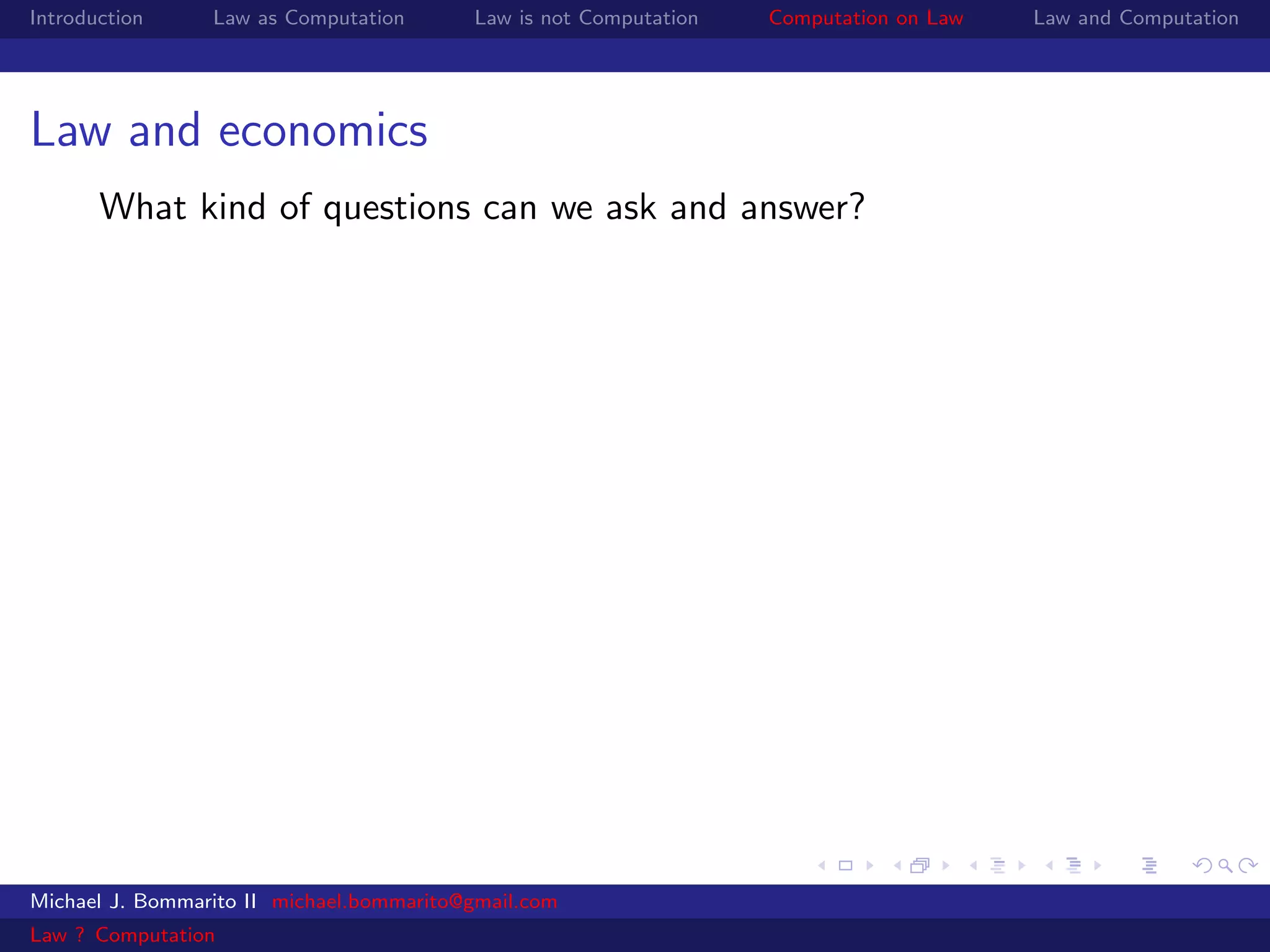 Introduction Law as Computation Law is not Computation Computation on Law Law and Computation

Law and economics

What kind of questions can we ask and answer?

Michael J. Bommarito II michael.bommarito@gmail.com

Law ? Computation